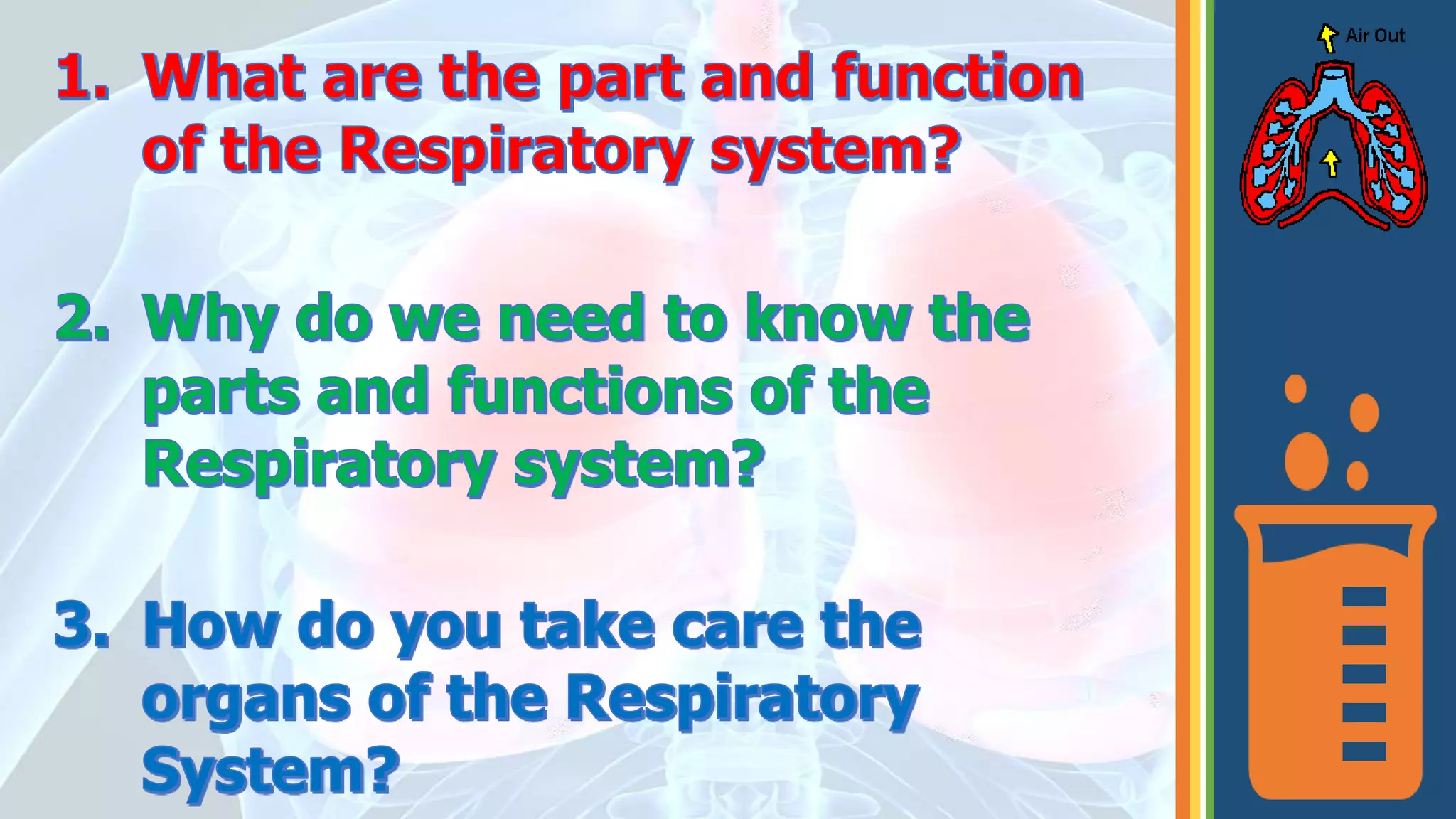 1. What are the part and function of the Respiratory system?

2. Why do we need to know the parts and functions of the Respiratory system?

3. How do you take care the organs of the Respiratory System?

Air Out